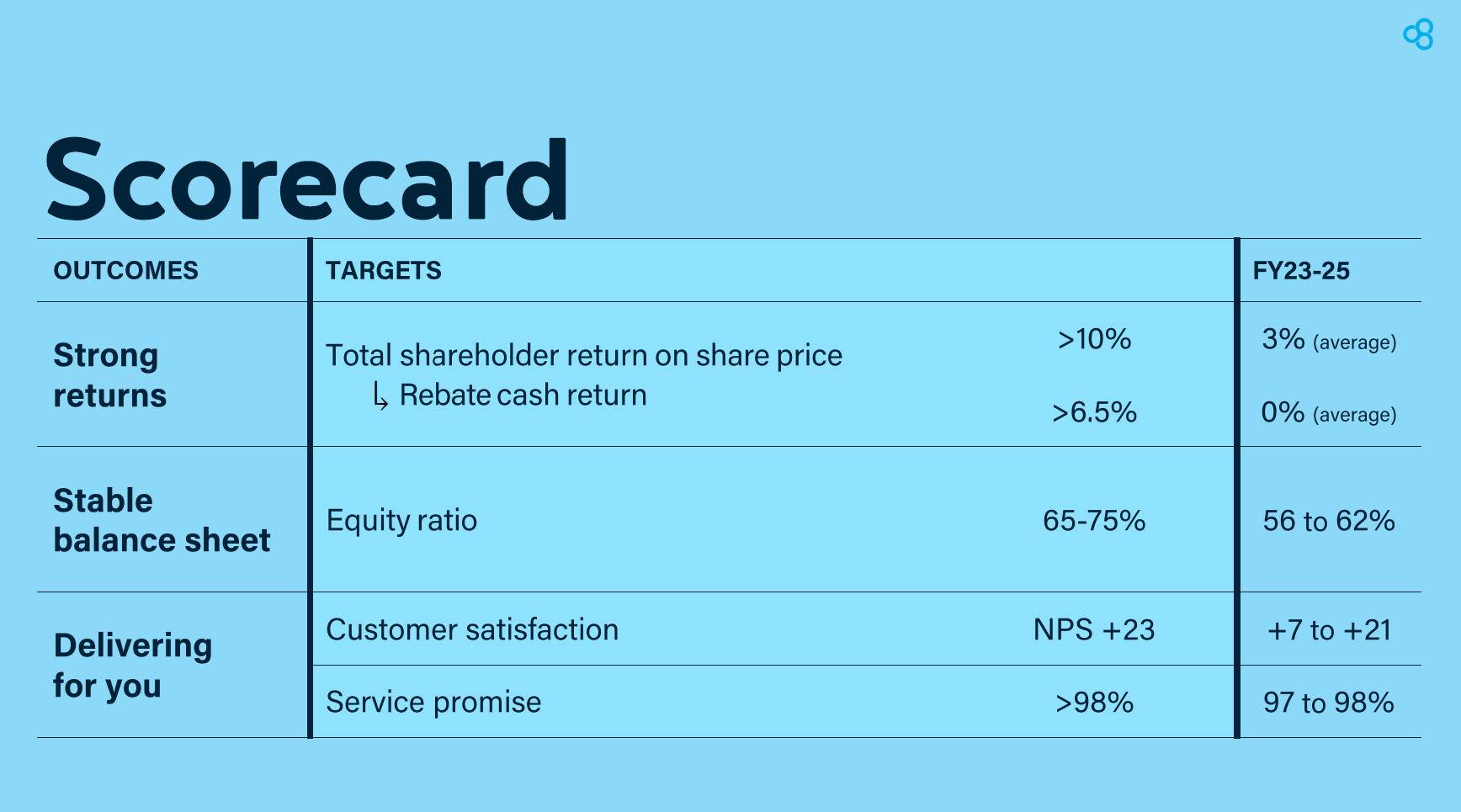 Scorecard

| OUTCOMES | TARGETS | | FY23-25 |
|---|---|---|---|
| Strong returns | Total shareholder return on share price | >10% | 3% (average) |
| | ↳ Rebate cash return | >6.5% | 0% (average) |
| Stable balance sheet | Equity ratio | 65-75% | 56 to 62% |
| Delivering for you | Customer satisfaction | NPS +23 | +7 to +21 |
| | Service promise | >98% | 97 to 98% |